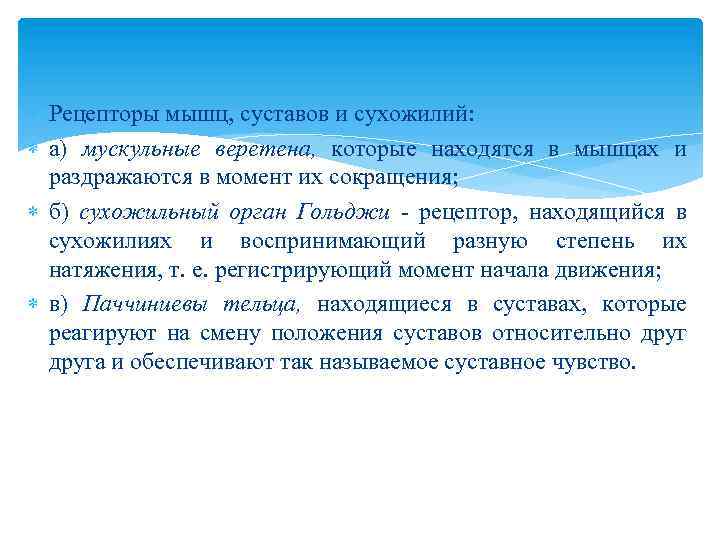 Рецепторы мышц, суставов и сухожилий:

а) мускульные веретена, которые находятся в мышцах и раздражаются в момент их сокращения;

б) сухожильный орган Гольджи - рецептор, находящийся в сухожилиях и воспринимающий разную степень их натяжения, т. е. регистрирующий момент начала движения;

в) Паччиниевы тельца, находящиеся в суставах, которые реагируют на смену положения суставов относительно друг друга и обеспечивают так называемое суставное чувство.